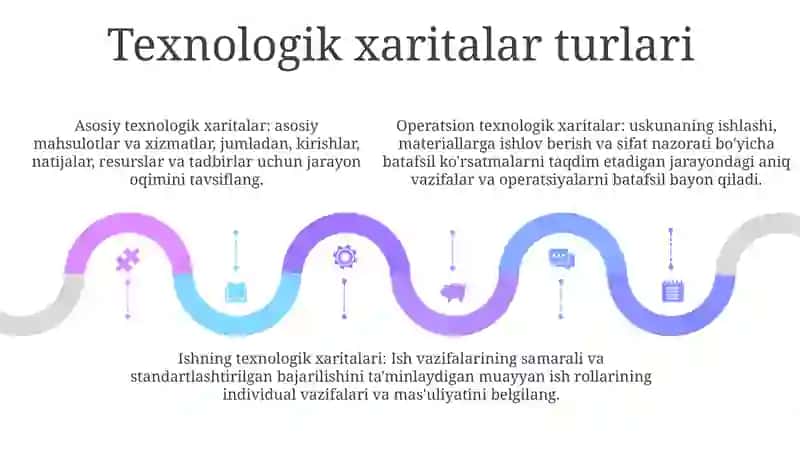 Texnologik xaritalar turlari

Asosiy texnologik xaritalar: asosiy mahsulotlar va xizmatlar, jumladan, kirishlar, natijalar, resurslar va tadbirlar uchun jarayon oqimini tavsiflang.

Operatsion texnologik xaritalar: uskunaning ishlashi, materiallarga ishlov berish va sifat nazorati bo'yicha batafsil ko'rsatmalarni taqdim etadigan jarayondagi aniq vazifalar va operatsiyalarni batafsil bayon qiladi.

Ishning texnologik xaritalari: Ish vazifalarining samarali va standartlashtirilgan bajarilishini ta'minlaydigan muayyan ish rollarining individual vazifalari va mas'uliyatini belgilang.